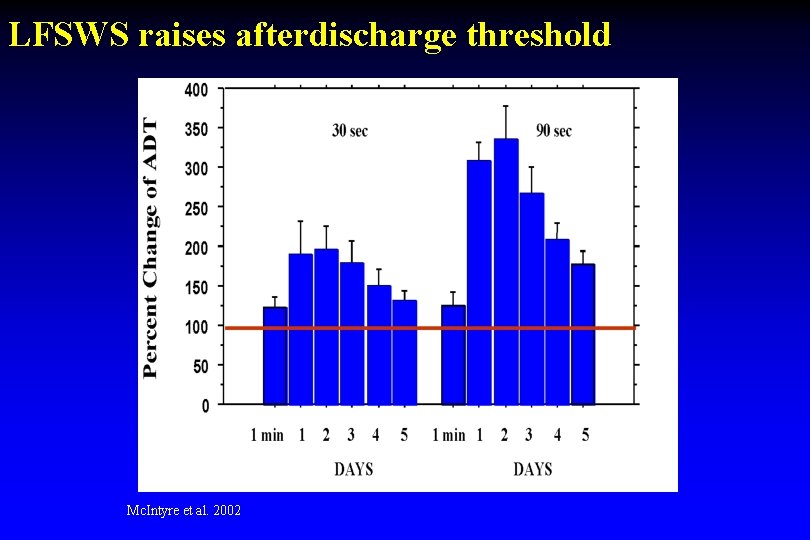 LFSWS raises afterdischarge threshold

Percent Change of ADT

400
350
300
250
200
150
100
50
0

30 sec

90 sec

1 min 1 2 3 4 5

DAYS

1 min 1 2 3 4 5

DAYS

McIntyre et al. 2002